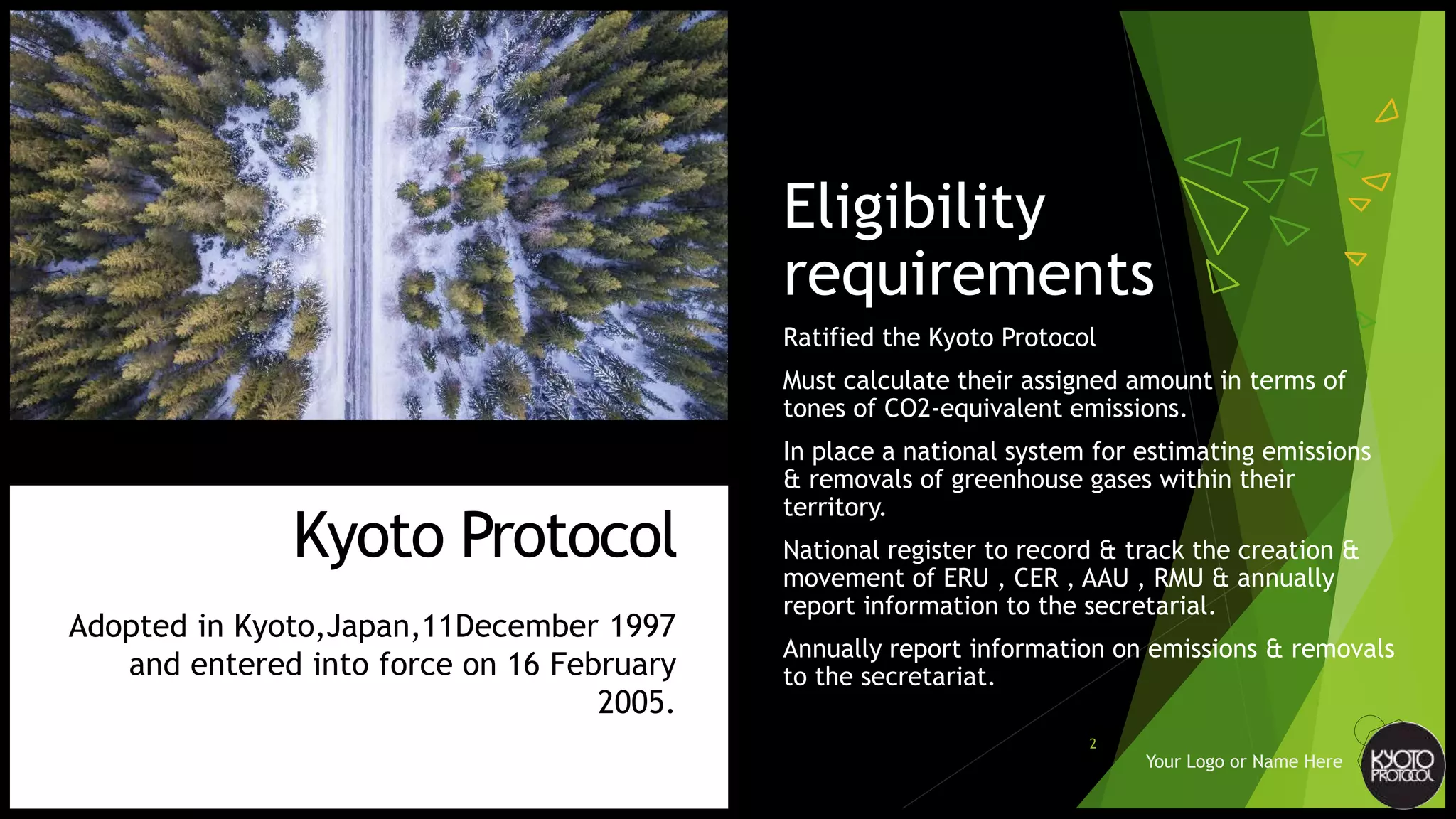 Kyoto Protocol

Adopted in Kyoto,Japan,11December 1997 and entered into force on 16 February 2005.

Eligibility requirements

Ratified the Kyoto Protocol

Must calculate their assigned amount in terms of tones of CO2-equivalent emissions.

In place a national system for estimating emissions & removals of greenhouse gases within their territory.

National register to record & track the creation & movement of ERU , CER , AAU , RMU & annually report information to the secretarial.

Annually report information on emissions & removals to the secretariat.

2

Your Logo or Name Here

KYOTO PROTOCOL